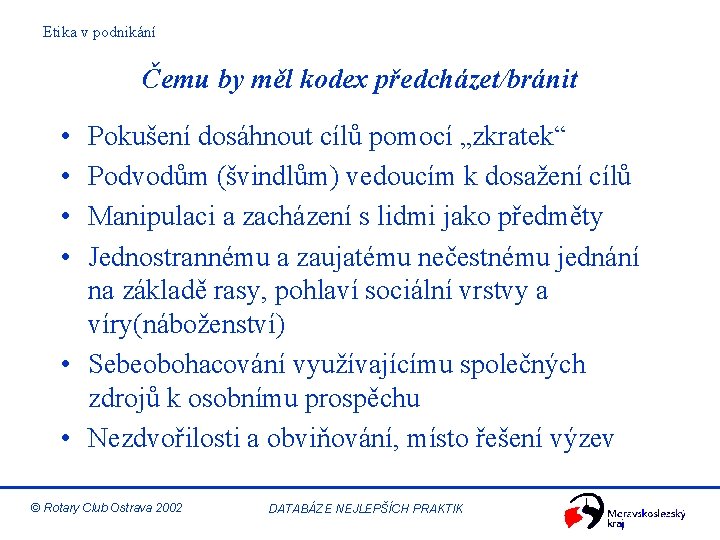 Etika v podnikání

Čemu by měl kodex předcházet/bránit

• Pokušení dosáhnout cílů pomocí „zkratek“
• Podvodům (švindlům) vedoucím k dosažení cílů
• Manipulaci a zacházení s lidmi jako předměty
• Jednostrannému a zaujatému nečestnému jednání na základě rasy, pohlaví sociální vrstvy a víry(náboženství)
• Sebeobohacování využívajícímu společných zdrojů k osobnímu prospěchu
• Nezdvořilosti a obviňování, místo řešení výzev

© Rotary Club Ostrava 2002

DATABÁZE NEJLEPŠÍCH PRAKTIK

Moravskoslezský kraj